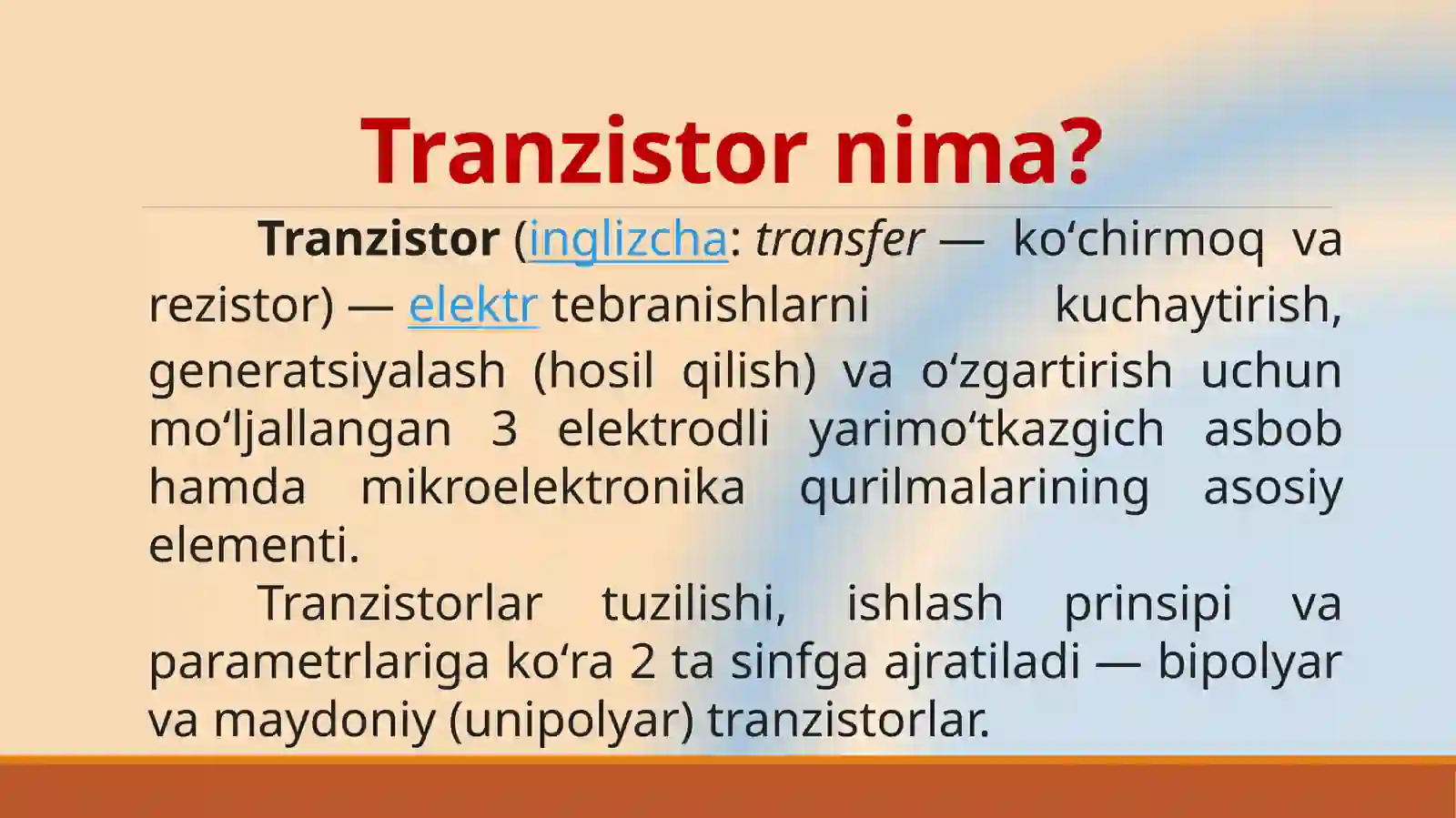 Tranzistor nima?

Tranzistor (inglizcha: transfer — koʻchirmoq va rezistor) — elektr tebranishlarni kuchaytirish, generatsiyalash (hosil qilish) va oʻzgartirish uchun moʻljallangan 3 elektrodli yarimoʻtkazgich asbob hamda mikroelektronika qurilmalarining asosiy elementi.

Tranzistorlar tuzilishi, ishlash prinsipi va parametrlariga koʻra 2 ta sinfga ajratiladi — bipolyar va maydoniy (unipolyar) tranzistorlar.